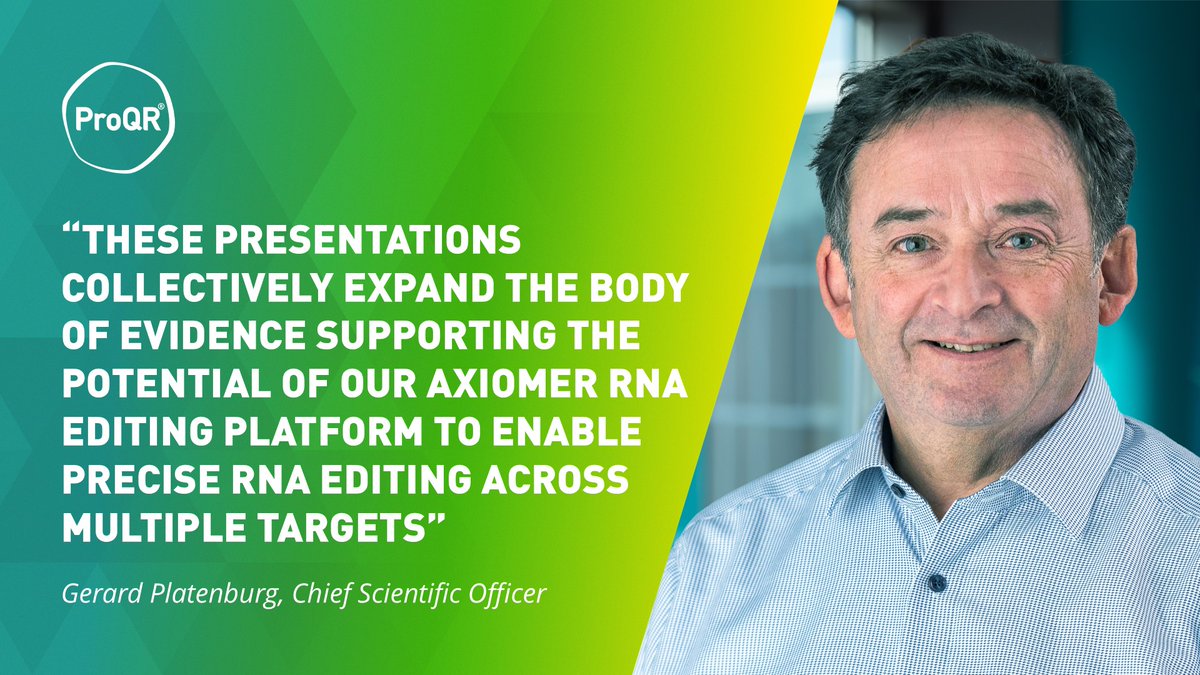 ProQR®

"THESE PRESENTATIONS COLLECTIVELY EXPAND THE BODY OF EVIDENCE SUPPORTING THE POTENTIAL OF OUR AXIOMER RNA EDITING PLATFORM TO ENABLE PRECISE RNA EDITING ACROSS MULTIPLE TARGETS"

Gerard Platenburg, Chief Scientific Officer